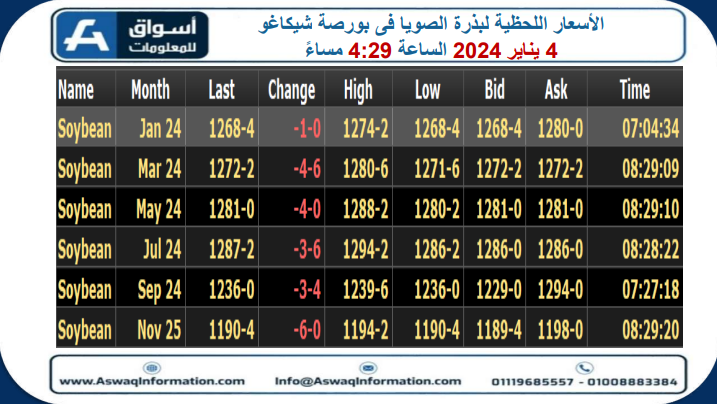 أسواق للمعلومات

الأسعار اللحظية لبذرة الصويا فى بورصة شيكاغو
4 يناير 2024 الساعة 4:29 مساءً

| Name | Month | Last | Change | High | Low | Bid | Ask | Time |
|---|---|---|---|---|---|---|---|---|
| Soybean | Jan 24 | 1268-4 | -1-0 | 1274-2 | 1268-4 | 1268-4 | 1280-0 | 07:04:34 |
| Soybean | Mar 24 | 1272-2 | -4-6 | 1280-6 | 1271-6 | 1272-2 | 1272-2 | 08:29:09 |
| Soybean | May 24 | 1281-0 | -4-0 | 1288-2 | 1280-2 | 1281-0 | 1281-0 | 08:29:10 |
| Soybean | Jul 24 | 1287-2 | -3-6 | 1294-2 | 1286-2 | 1286-0 | 1286-0 | 08:28:22 |
| Soybean | Sep 24 | 1236-0 | -3-4 | 1239-6 | 1236-0 | 1229-0 | 1294-0 | 07:27:18 |
| Soybean | Nov 25 | 1190-4 | -6-0 | 1194-2 | 1190-4 | 1189-4 | 1198-0 | 08:29:20 |

www.AswaqInformation.com
Info@AswaqInformation.com
01119685557 - 01008883384